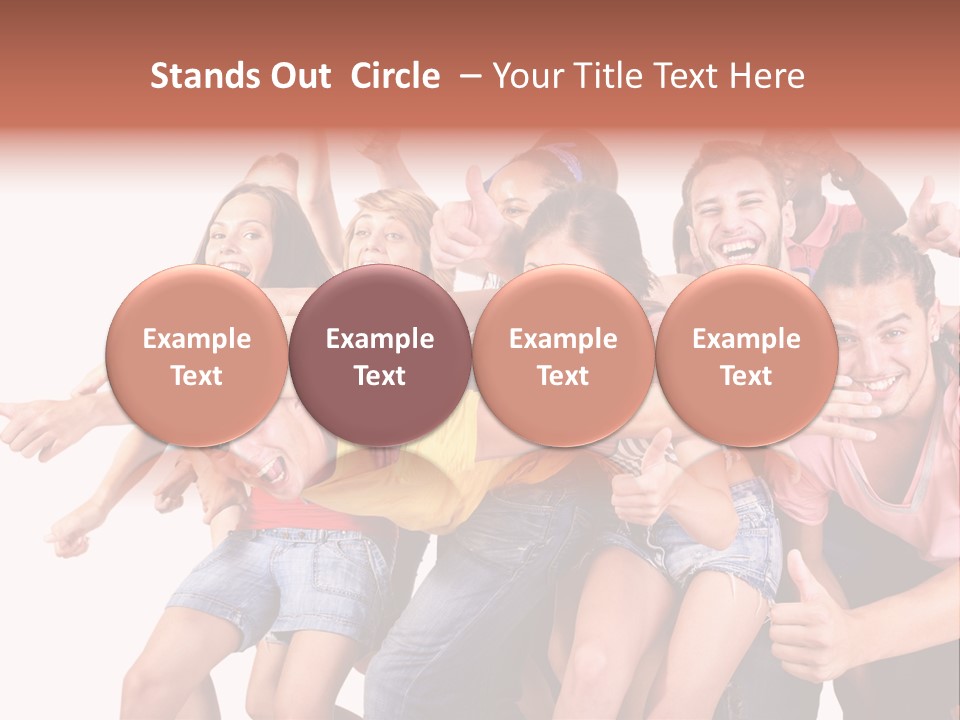 Stands Out Circle – Your Title Text Here

Example Text

Example Text

Example Text

Example Text